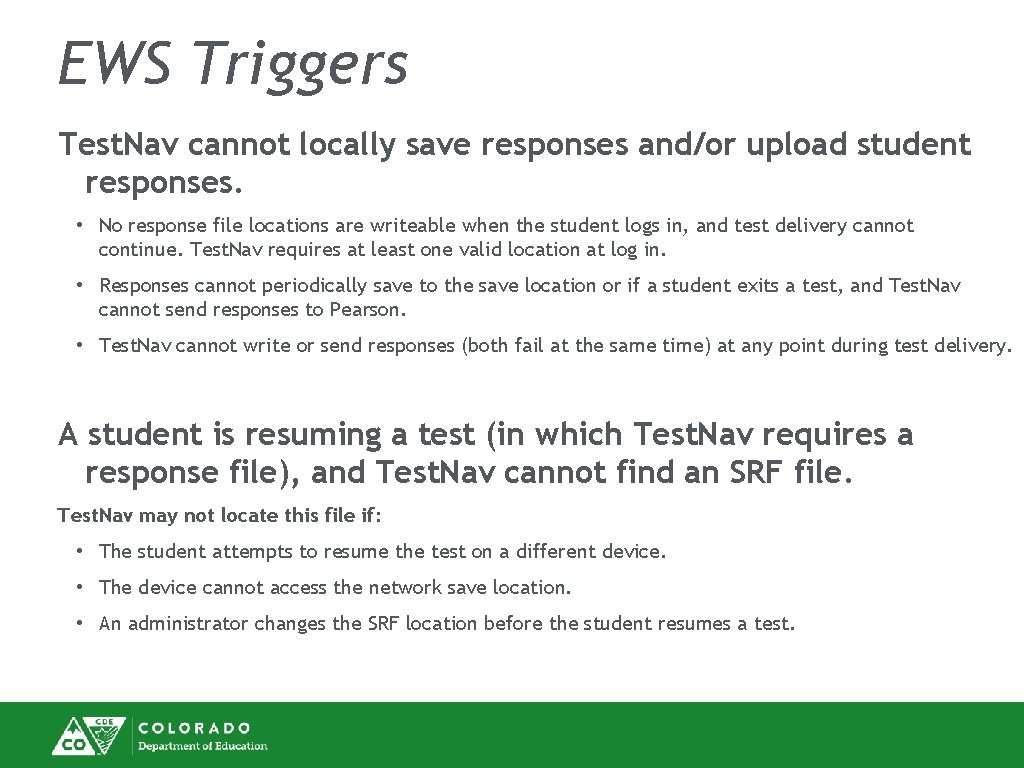 EWS Triggers

Test.Nav cannot locally save responses and/or upload student responses.

• No response file locations are writeable when the student logs in, and test delivery cannot continue. Test.Nav requires at least one valid location at log in.

• Responses cannot periodically save to the save location or if a student exits a test, and Test.Nav cannot send responses to Pearson.

• Test.Nav cannot write or send responses (both fail at the same time) at any point during test delivery.

A student is resuming a test (in which Test.Nav requires a response file), and Test.Nav cannot find an SRF file.

Test.Nav may not locate this file if:

• The student attempts to resume the test on a different device.

• The device cannot access the network save location.

• An administrator changes the SRF location before the student resumes a test.

CDE CO COLORADO Department of Education